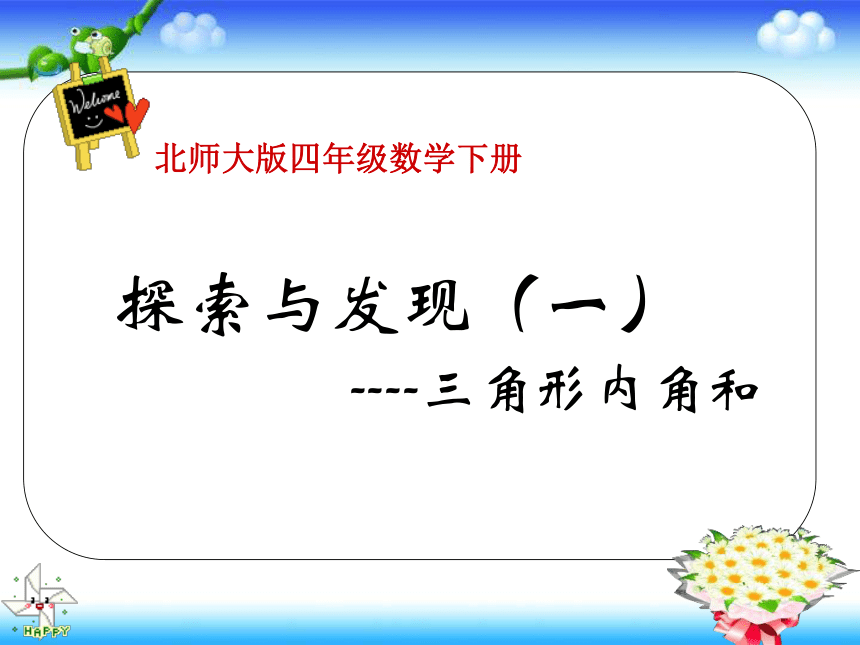 Welcome

北师大版四年级数学下册

探索与发现（一）

----三角形内角和

HAPPY